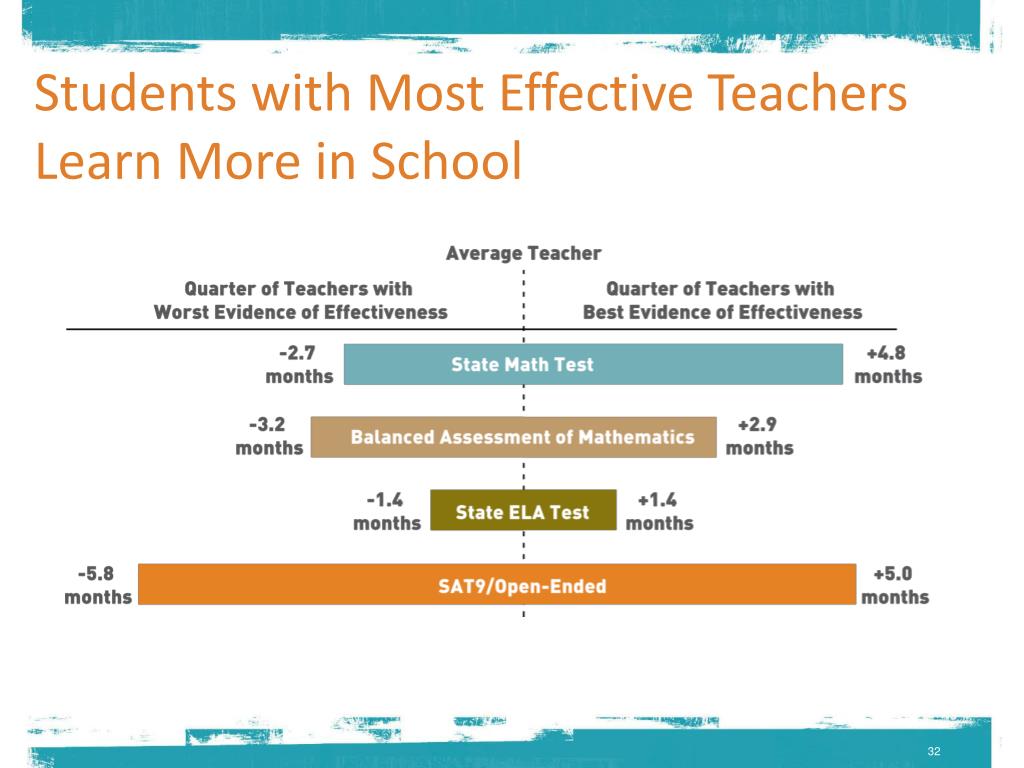 Students with Most Effective Teachers Learn More in School

Average Teacher

Quarter of Teachers with Worst Evidence of Effectiveness

Quarter of Teachers with Best Evidence of Effectiveness

-2.7 months
State Math Test
+4.8 months

-3.2 months
Balanced Assessment of Mathematics
+2.9 months

-1.4 months
State ELA Test
+1.4 months

-5.8 months
SAT9/Open-Ended
+5.0 months

32